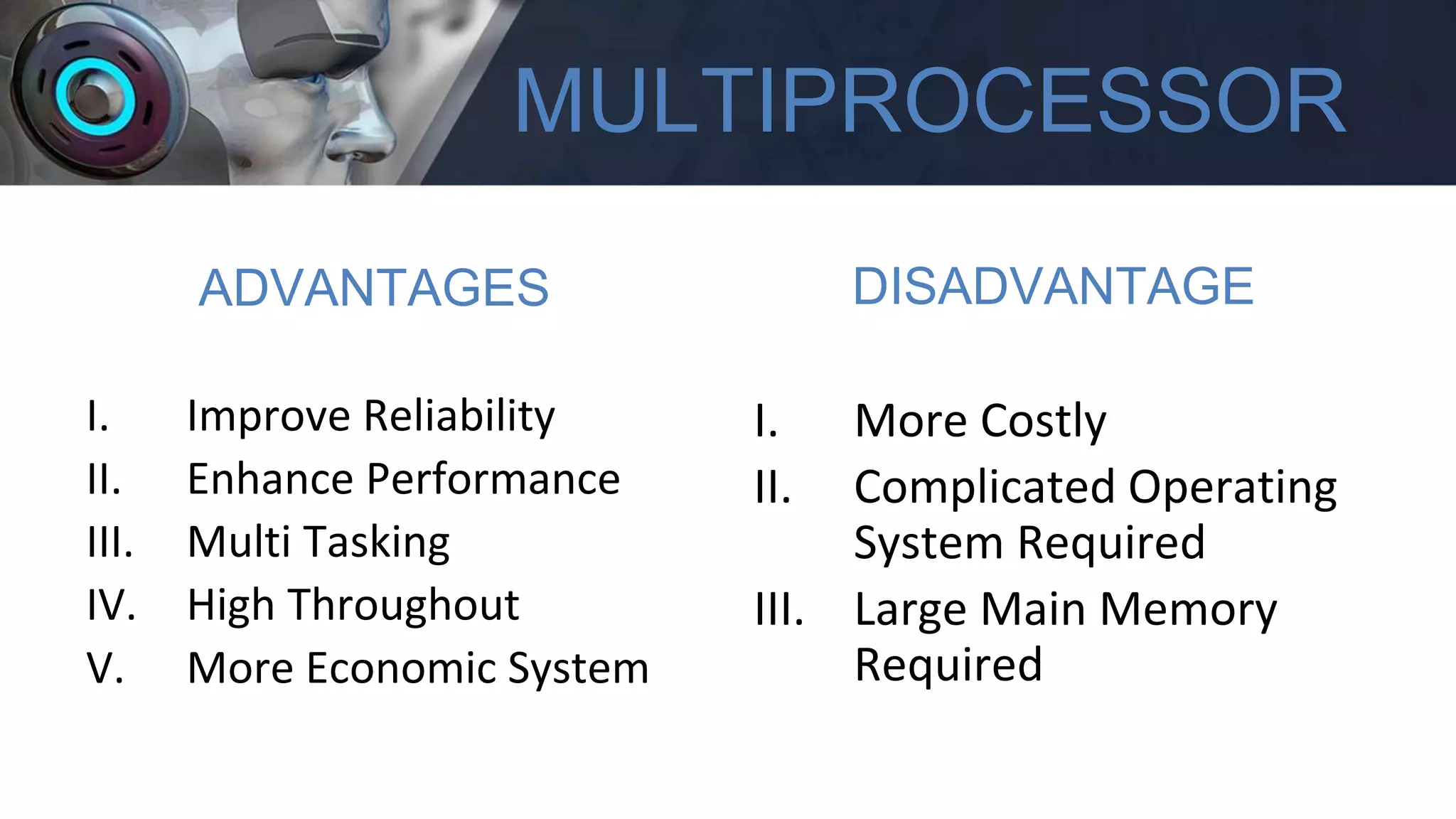 MULTIPROCESSOR

ADVANTAGES

I. Improve Reliability
II. Enhance Performance
III. Multi Tasking
IV. High Throughout
V. More Economic System

DISADVANTAGE

I. More Costly
II. Complicated Operating System Required
III. Large Main Memory Required